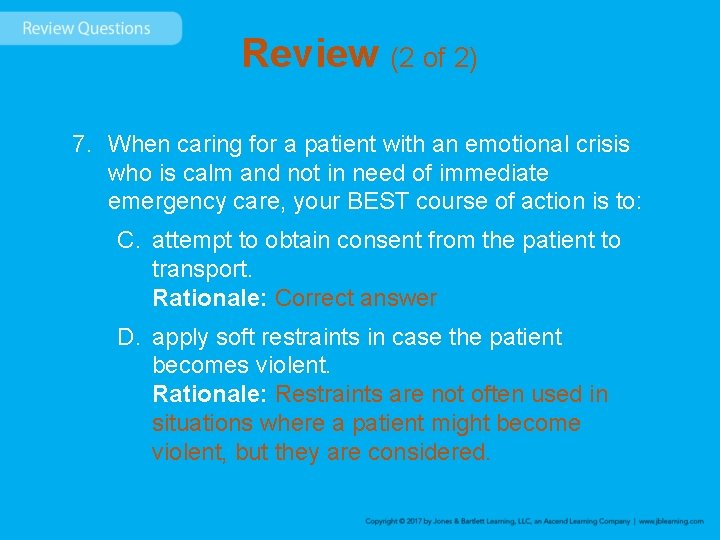 Review Questions

Review (2 of 2)

7. When caring for a patient with an emotional crisis who is calm and not in need of immediate emergency care, your BEST course of action is to:

C. attempt to obtain consent from the patient to transport.
Rationale: Correct answer

D. apply soft restraints in case the patient becomes violent.
Rationale: Restraints are not often used in situations where a patient might become violent, but they are considered.

Copyright © 2017 by Jones & Bartlett Learning, LLC, an Ascend Learning Company | www.jblearning.com